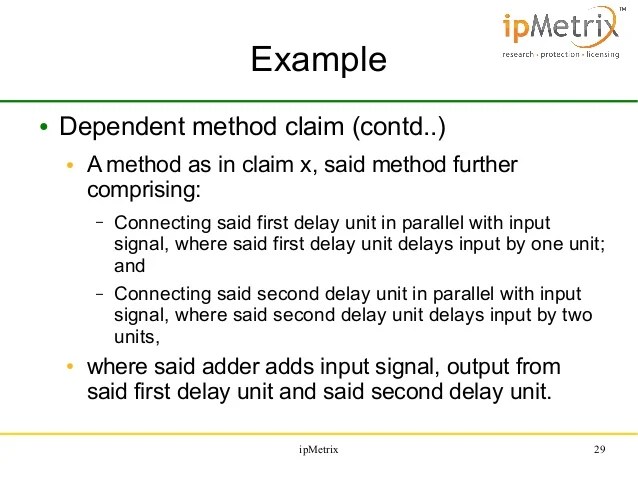 ipMetrix™
research · protection · licensing

Example

• Dependent method claim (contd..)
  • A method as in claim x, said method further comprising:
    – Connecting said first delay unit in parallel with input signal, where said first delay unit delays input by one unit; and
    – Connecting said second delay unit in parallel with input signal, where said second delay unit delays input by two units,
  • where said adder adds input signal, output from said first delay unit and said second delay unit.

ipMetrix 29